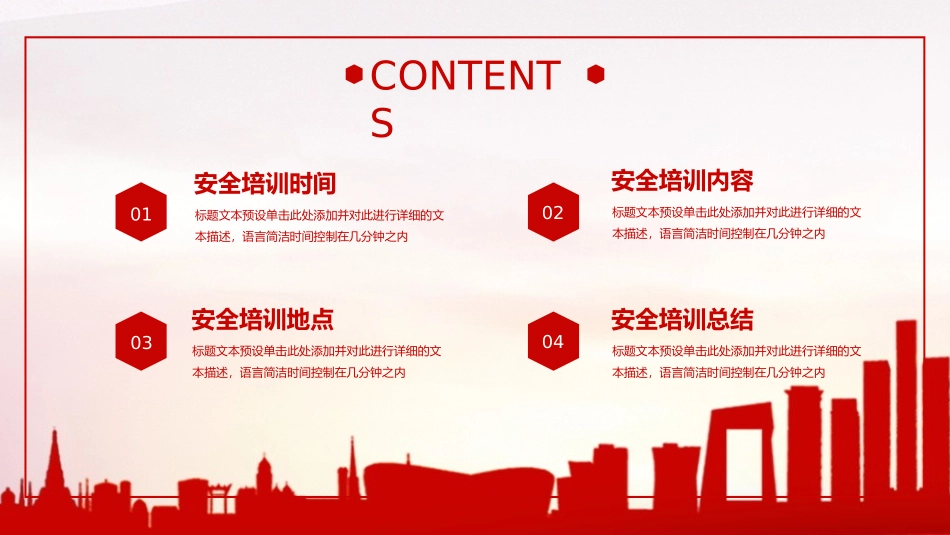 CONTENTS

01

安全培训时间

标题文本预设单击此处添加并对此进行详细的文本描述，语言简洁时间控制在几分钟之内

02

安全培训内容

标题文本预设单击此处添加并对此进行详细的文本描述，语言简洁时间控制在几分钟之内

03

安全培训地点

标题文本预设单击此处添加并对此进行详细的文本描述，语言简洁时间控制在几分钟之内

04

安全培训总结

标题文本预设单击此处添加并对此进行详细的文本描述，语言简洁时间控制在几分钟之内